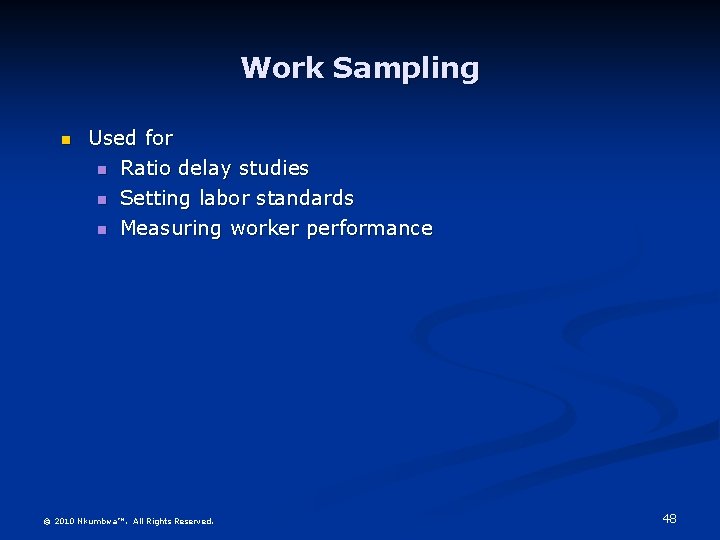 Work Sampling

Used for

Ratio delay studies

Setting labor standards

Measuring worker performance

© 2010 Nkumbwa™. All Rights Reserved.

48